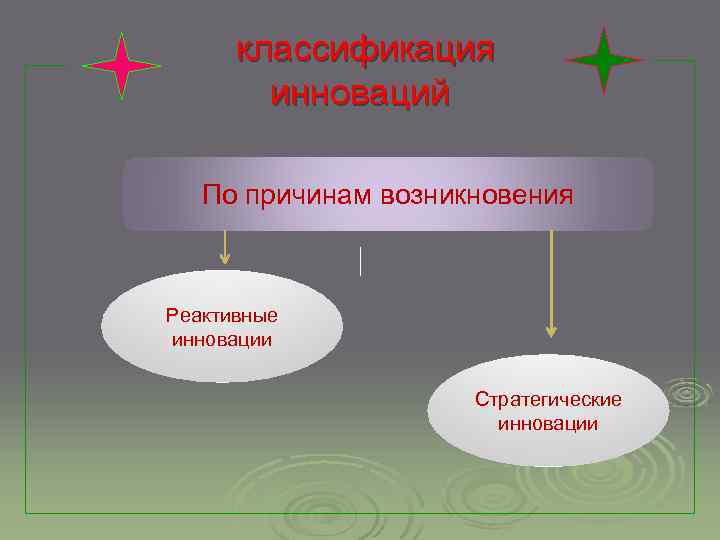 классификация инноваций

По причинам возникновения

Реактивные инновации

Стратегические инновации